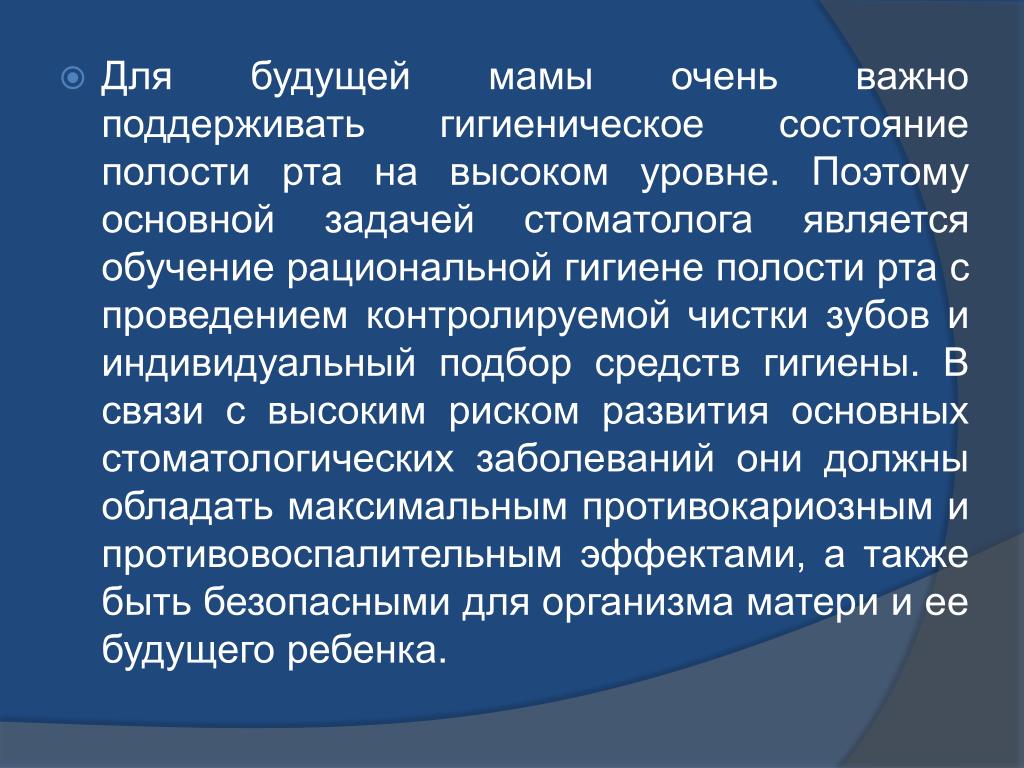 Для будущей мамы очень важно поддерживать гигиеническое состояние полости рта на высоком уровне. Поэтому основной задачей стоматолога является обучение рациональной гигиене полости рта с проведением контролируемой чистки зубов и индивидуальный подбор средств гигиены. В связи с высоким риском развития основных стоматологических заболеваний они должны обладать максимальным противокариозным и противовоспалительным эффектами, а также быть безопасными для организма матери и ее будущего ребенка.